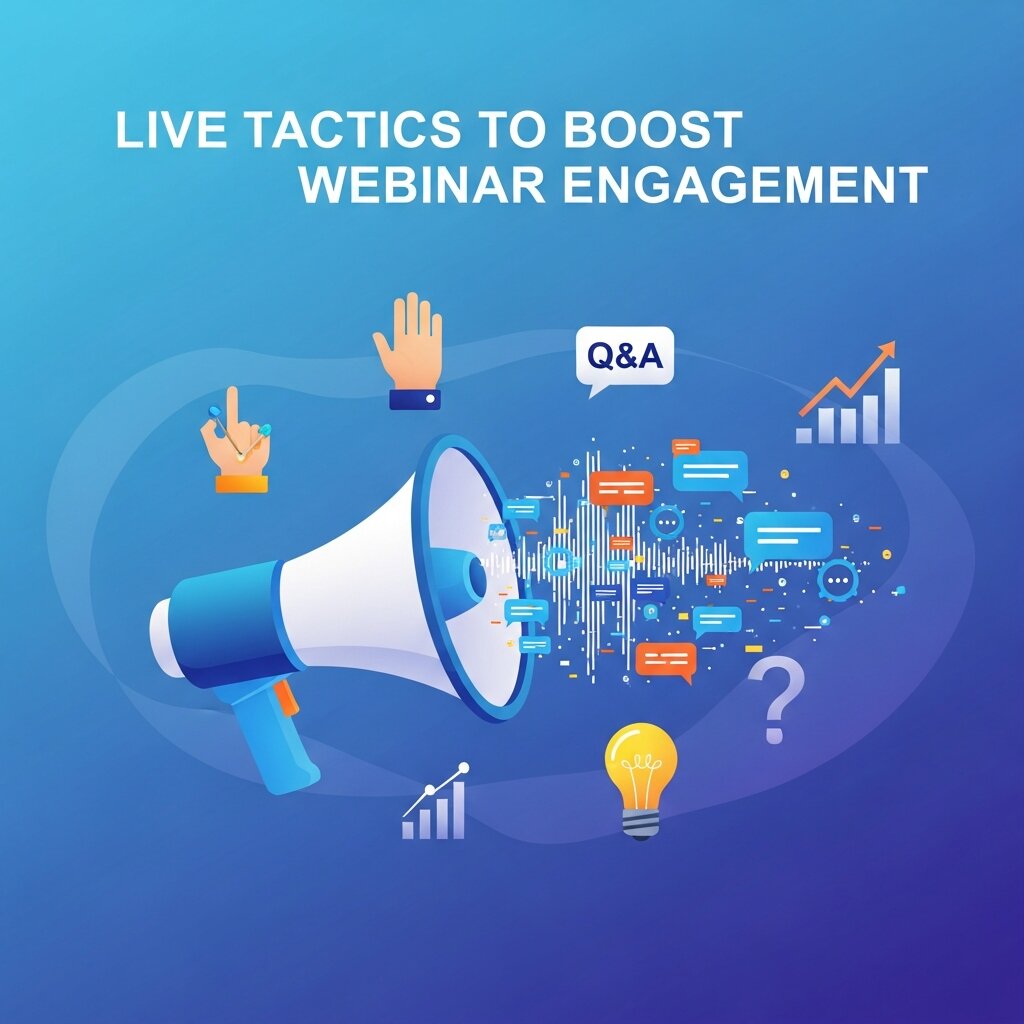 LIVE TACTICS TO BOOST
WEBINAR ENGAGEMENT

Q&A

?